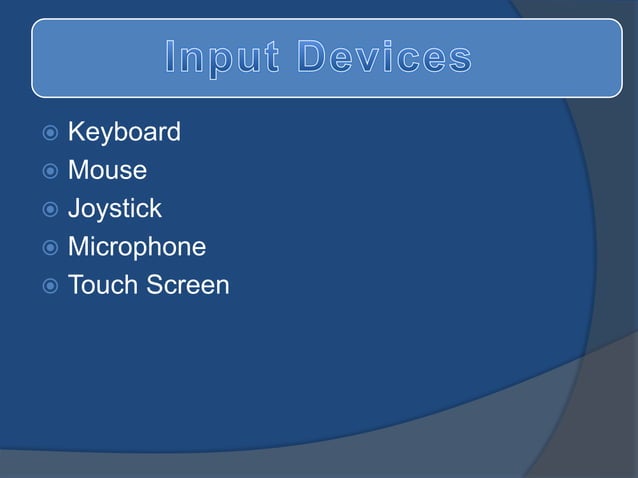 Input Devices

Keyboard
Mouse
Joystick
Microphone
Touch Screen